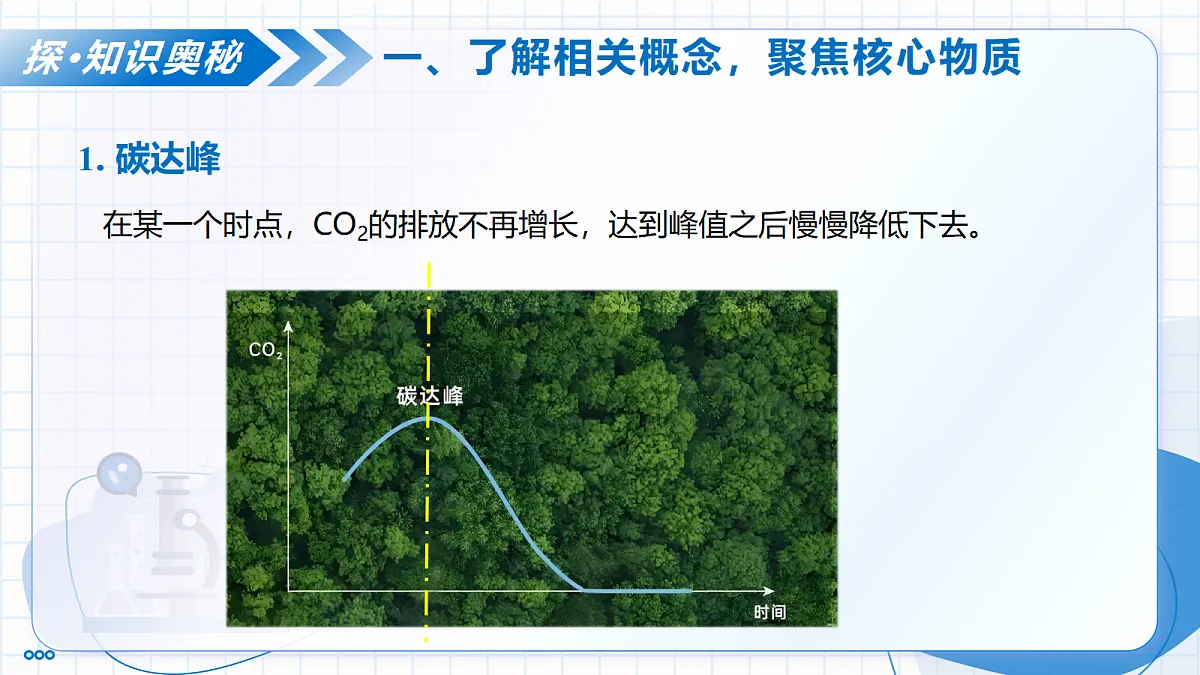 探·知识奥秘

一、了解相关概念，聚焦核心物质

1. 碳达峰

在某一个时点，$CO_2$的排放不再增长，达到峰值之后慢慢降低下去。

$CO_2$

碳达峰

时间